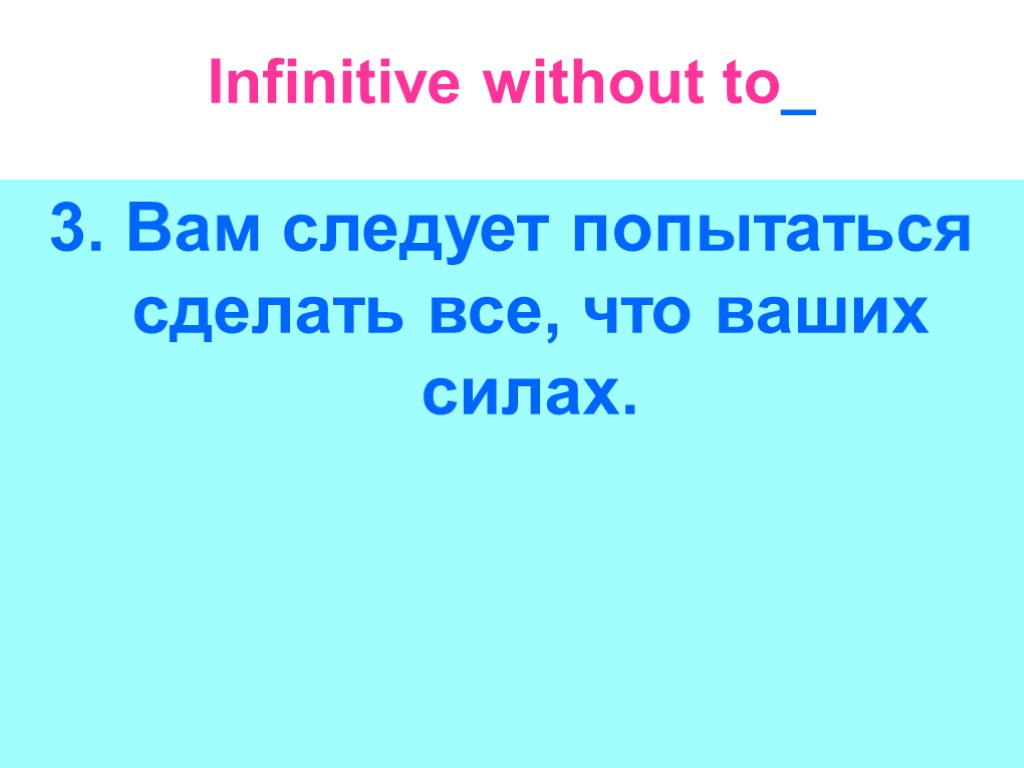 Infinitive without to_

3. Вам следует попытаться сделать все, что ваших силах.